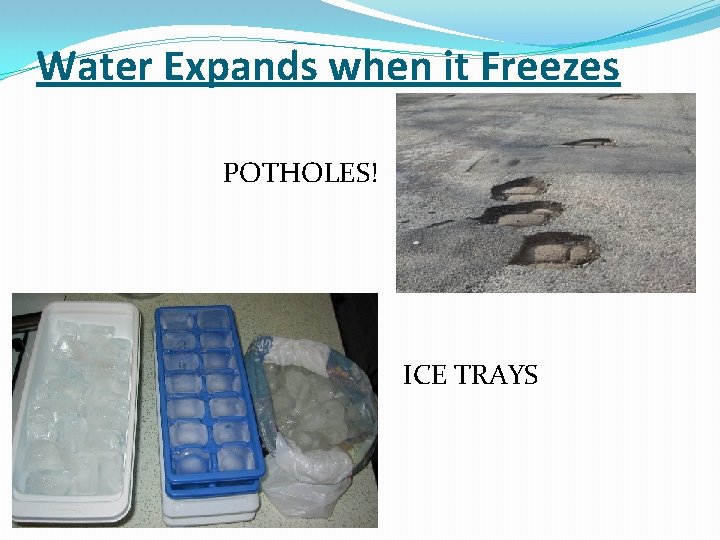 Water Expands when it Freezes

POTHOLES!

ICE TRAYS